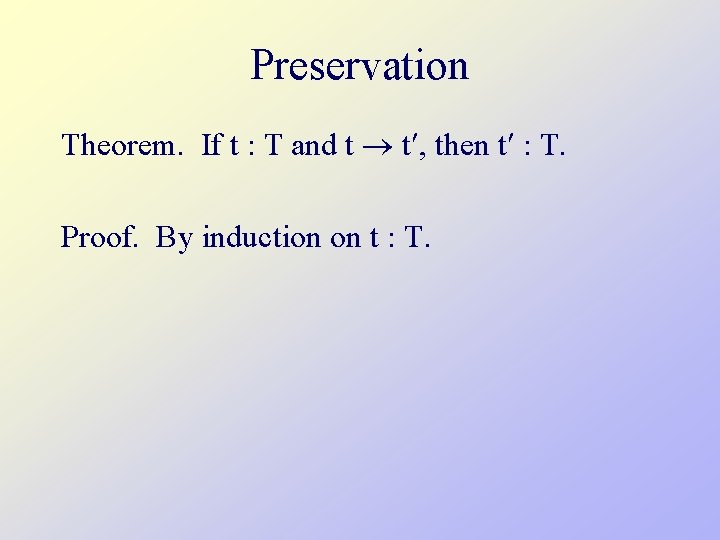 Preservation

Theorem. If $t : T$ and $t \to t'$, then $t' : T$.

Proof. By induction on $t : T$.